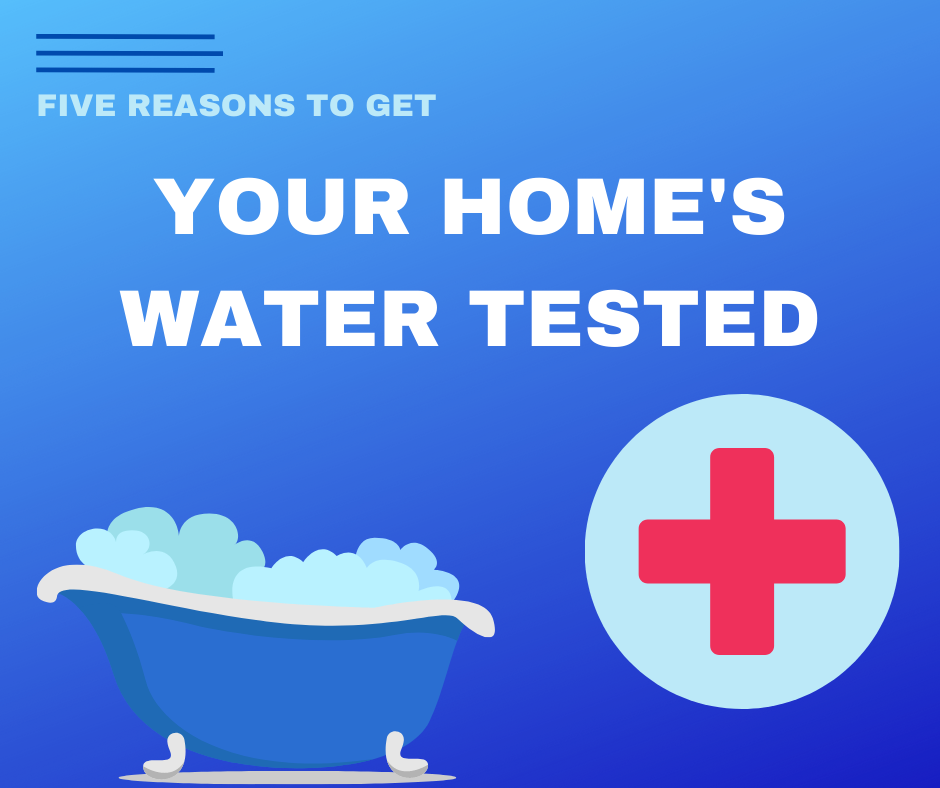 FIVE REASONS TO GET

YOUR HOME'S WATER TESTED